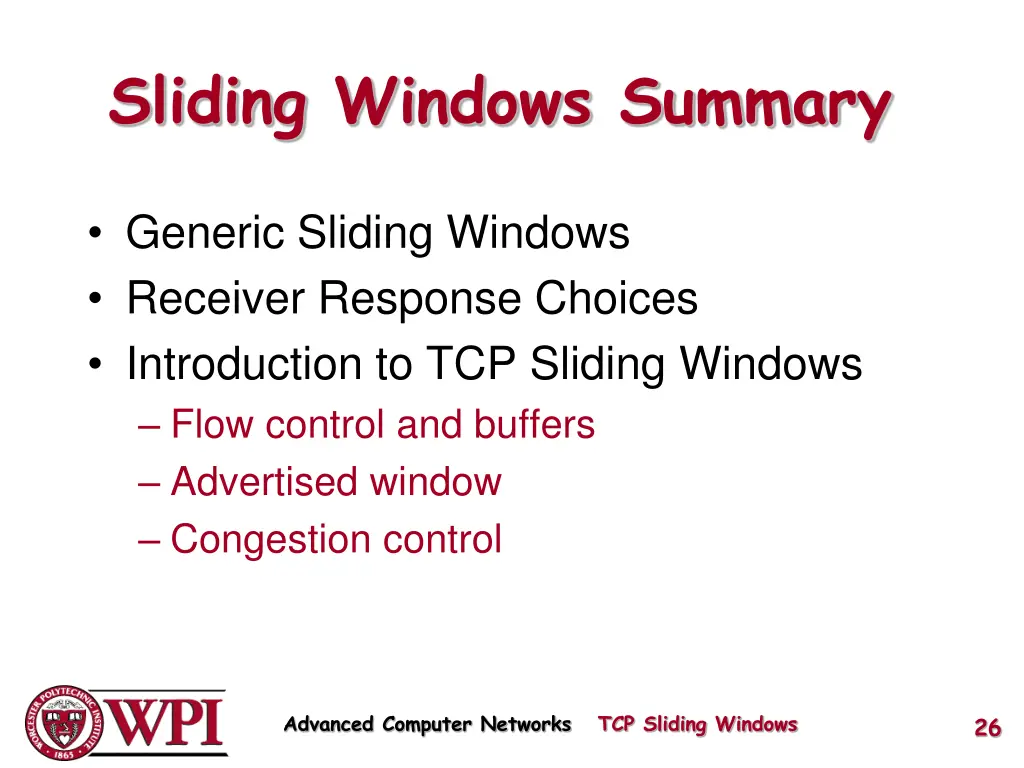 Sliding Windows Summary

• Generic Sliding Windows
• Receiver Response Choices
• Introduction to TCP Sliding Windows
– Flow control and buffers
– Advertised window
– Congestion control

WORCESTER POLYTECHNIC INSTITUTE 1865 WPI

Advanced Computer Networks TCP Sliding Windows 26